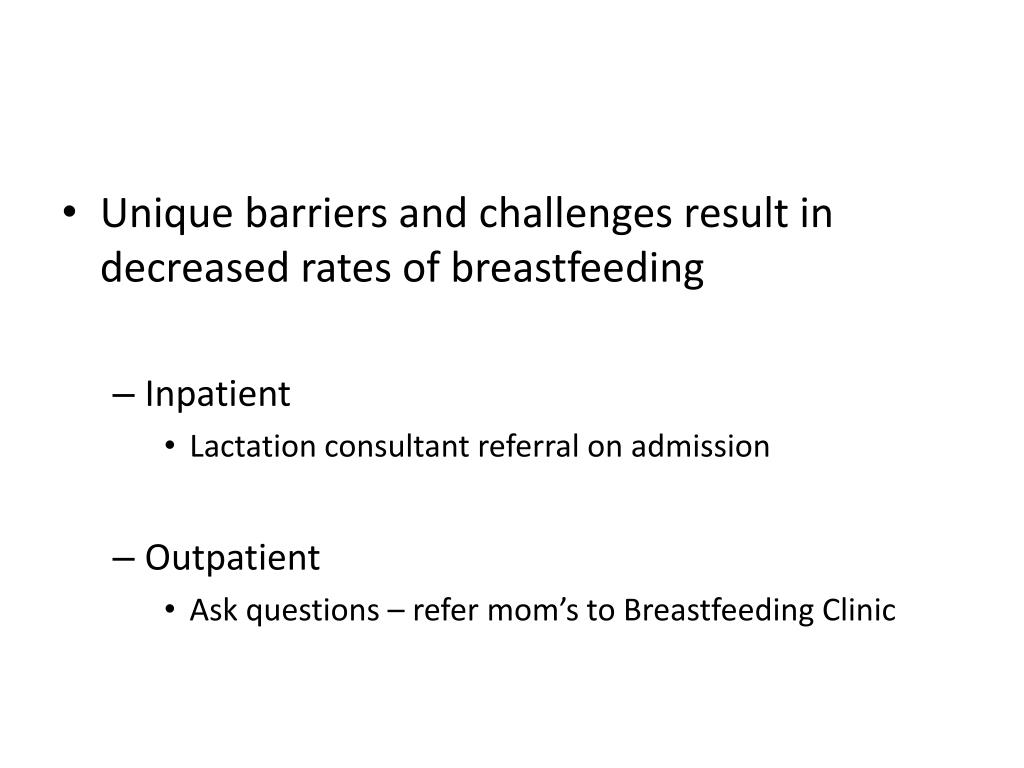 • Unique barriers and challenges result in decreased rates of breastfeeding

– Inpatient
• Lactation consultant referral on admission

– Outpatient
• Ask questions – refer mom’s to Breastfeeding Clinic